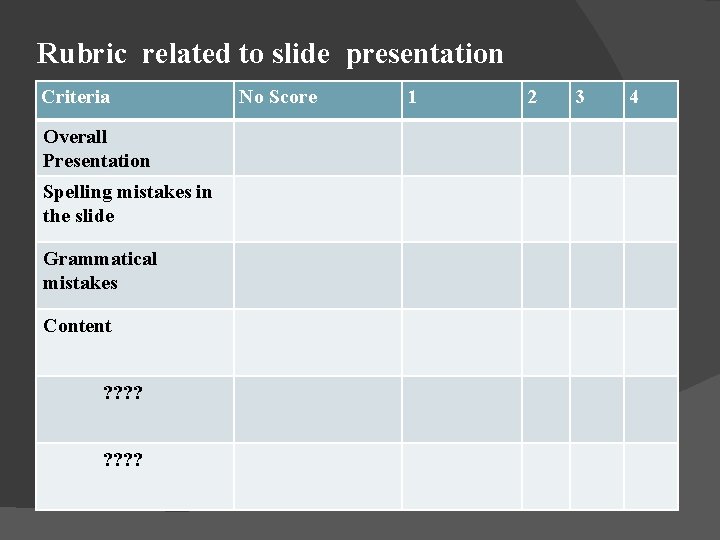 Rubric related to slide presentation

| Criteria | No Score | 1 | 2 | 3 | 4 |
|---|---|---|---|---|---|
| Overall Presentation | | | | | |
| Spelling mistakes in the slide | | | | | |
| Grammatical mistakes | | | | | |
| Content | | | | | |
| ???? | | | | | |
| ???? | | | | | |